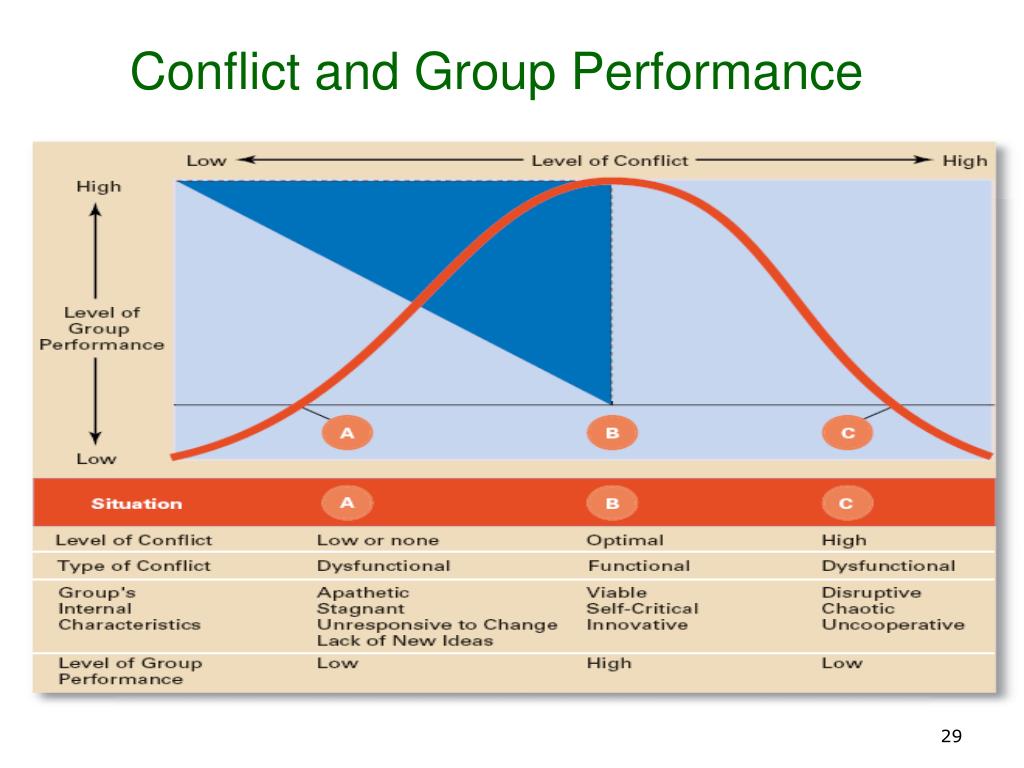 Conflict and Group Performance

Low ← Level of Conflict → High

High

Level of Group Performance

Low

A B C

| Situation | A | B | C |
|---|---|---|---|
| Level of Conflict | Low or none | Optimal | High |
| Type of Conflict | Dysfunctional | Functional | Dysfunctional |
| Group's Internal Characteristics | Apathetic Stagnant Unresponsive to Change Lack of New Ideas | Viable Self-Critical Innovative | Disruptive Chaotic Uncooperative |
| Level of Group Performance | Low | High | Low |

29